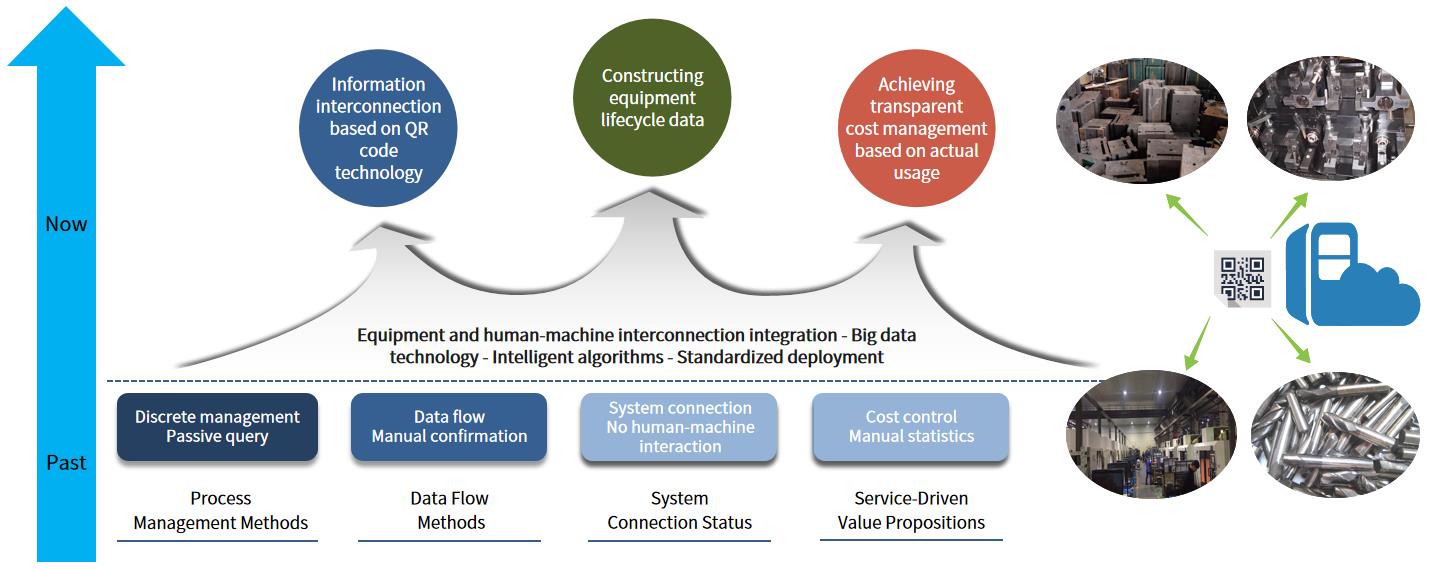 Now

Past

Information interconnection based on QR code technology

Constructing equipment lifecycle data

Achieving transparent cost management based on actual usage

Equipment and human-machine interconnection integration - Big data technology - Intelligent algorithms - Standardized deployment

Discrete management Passive query

Data flow Manual confirmation

System connection No human-machine interaction

Cost control Manual statistics

Process Management Methods

Data Flow Methods

System Connection Status

Service-Driven Value Propositions